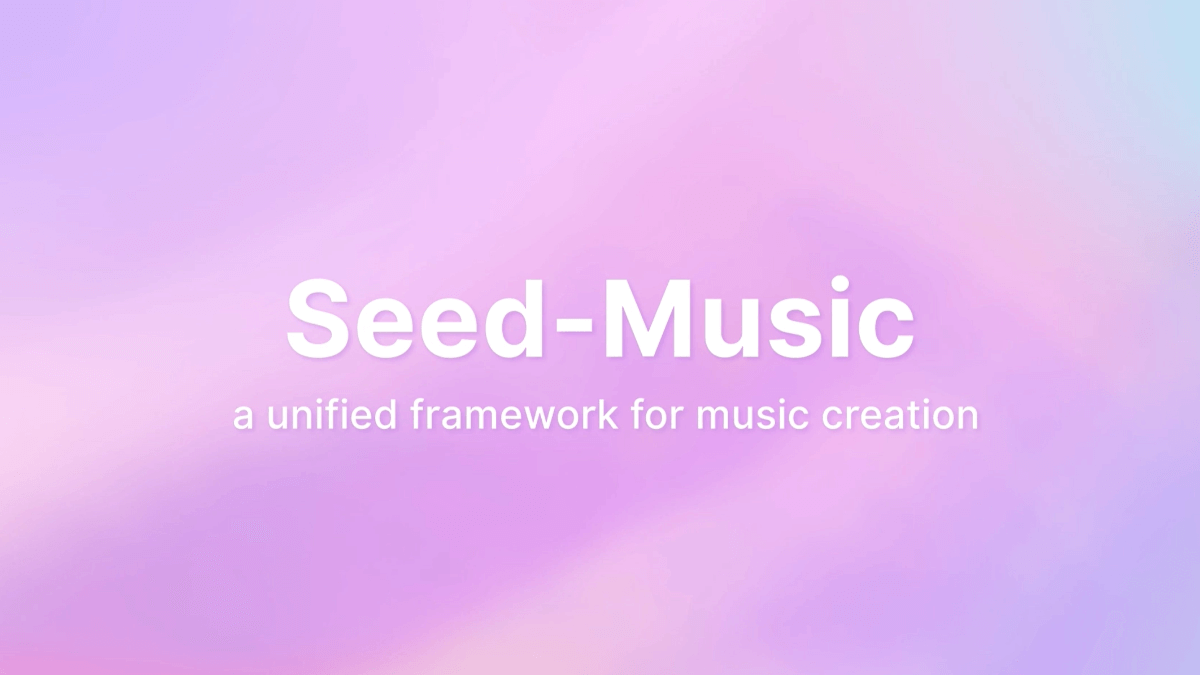 Seed-Music

a unified framework for music creation